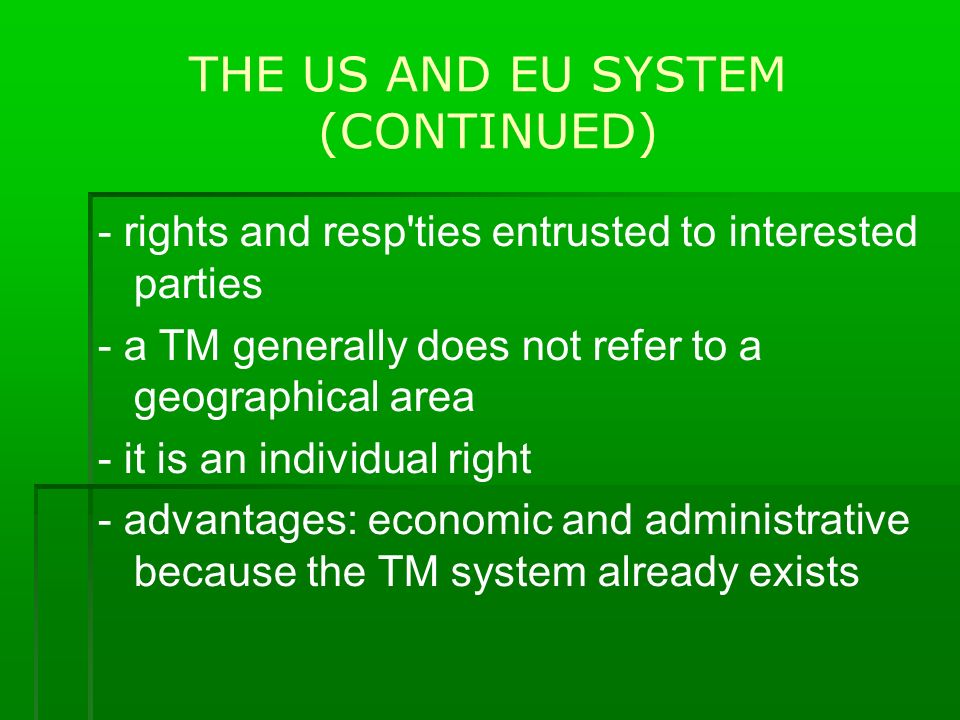 THE US AND EU SYSTEM (CONTINUED)

- rights and resp'ties entrusted to interested parties

- a TM generally does not refer to a geographical area

- it is an individual right

- advantages: economic and administrative because the TM system already exists